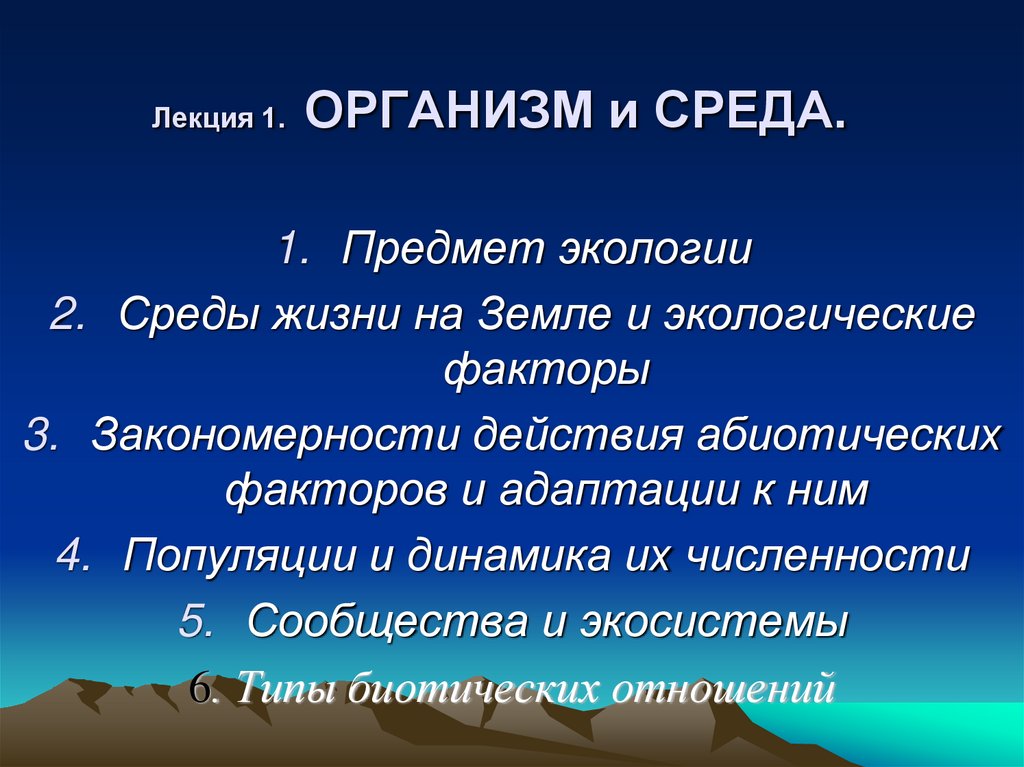 Лекция 1. ОРГАНИЗМ и СРЕДА.

1. Предмет экологии
2. Среды жизни на Земле и экологические факторы
3. Закономерности действия абиотических факторов и адаптации к ним
4. Популяции и динамика их численности
5. Сообщества и экосистемы
6. Типы биотических отношений